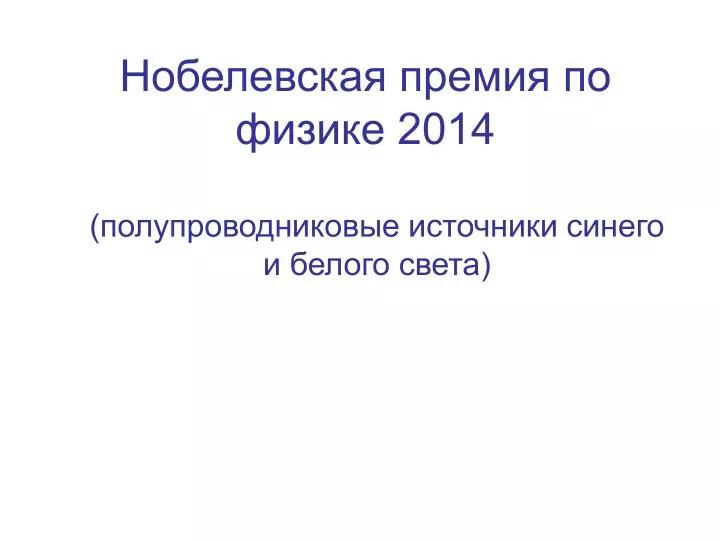 Нобелевская премия по физике 2014

(полупроводниковые источники синего и белого света)